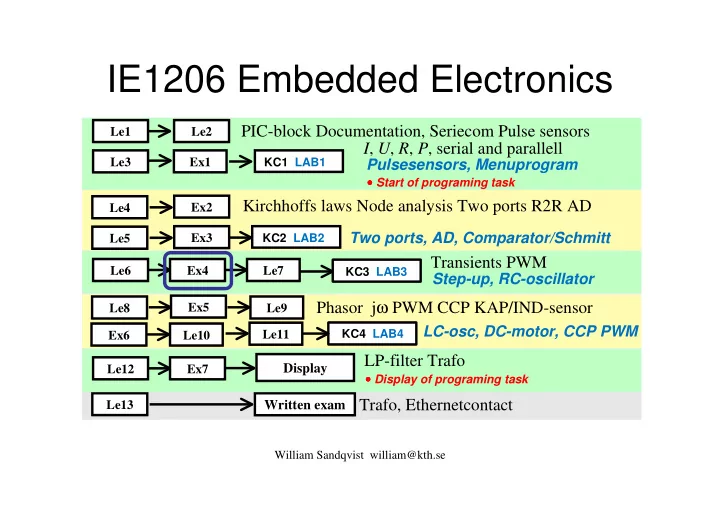 IE1206 Embedded Electronics

Le1 Le2 PIC-block Documentation, Seriecom Pulse sensors

Le3 Ex1 KC1 LAB1 $I$, $U$, $R$, $P$, serial and parallell
Pulsesensors, Menuprogram
• Start of programing task

Le4 Ex2 Kirchhoffs laws Node analysis Two ports R2R AD

Le5 Ex3 KC2 LAB2 Two ports, AD, Comparator/Schmitt

Le6 Ex4 Le7 KC3 LAB3 Transients PWM
Step-up, RC-oscillator

Le8 Ex5 Le9 Phasor jω PWM CCP KAP/IND-sensor

Ex6 Le10 Le11 KC4 LAB4 LC-osc, DC-motor, CCP PWM

Le12 Ex7 Display LP-filter Trafo
• Display of programing task

Le13 Written exam Trafo, Ethernetcontact

William Sandqvist william@kth.se